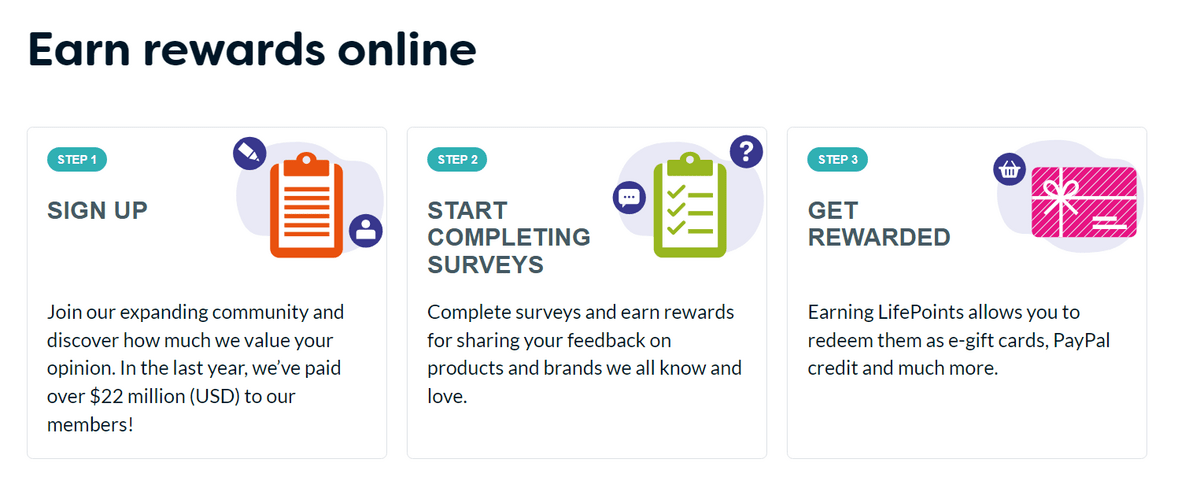 Earn rewards online

STEP 1

SIGN UP

Join our expanding community and discover how much we value your opinion. In the last year, we've paid over \$22 million (USD) to our members!

STEP 2

START COMPLETING SURVEYS

Complete surveys and earn rewards for sharing your feedback on products and brands we all know and love.

STEP 3

GET REWARDED

Earning LifePoints allows you to redeem them as e-gift cards, PayPal credit and much more.